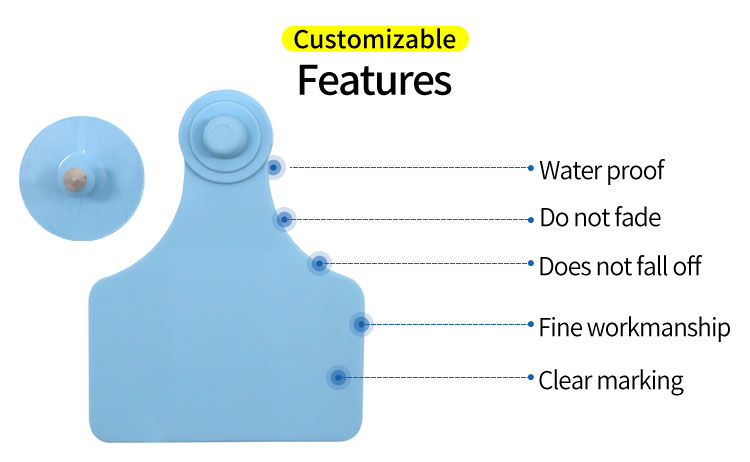 Customizable
Features

Water proof
Do not fade
Does not fall off
Fine workmanship
Clear marking